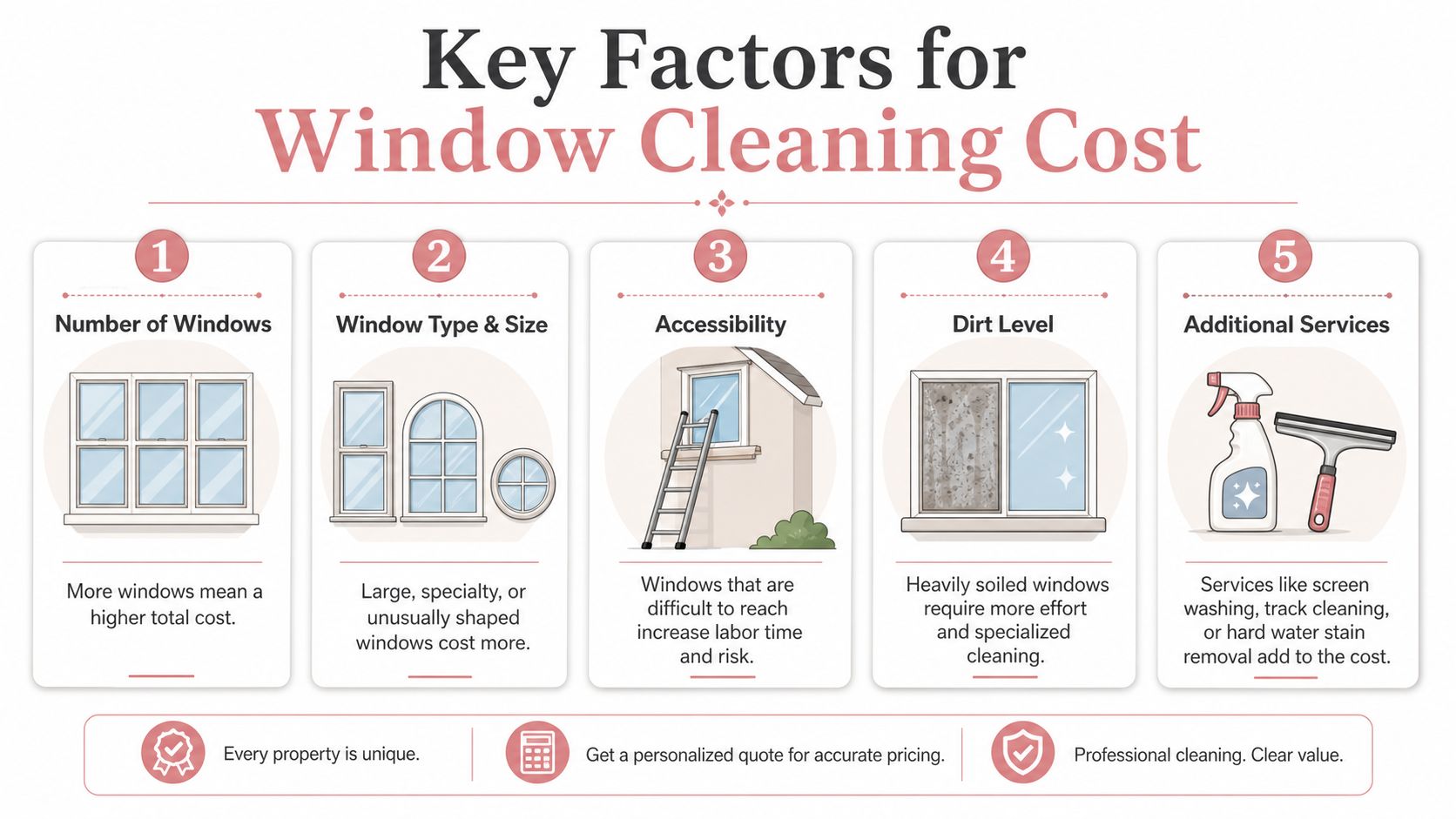 Key Factors for
Window Cleaning Cost

1
Number of Windows
More windows mean a higher total cost.

2
Window Type & Size
Large, specialty, or unusually shaped windows cost more.

3
Accessibility
Windows that are difficult to reach increase labor time and risk.

4
Dirt Level
Heavily soiled windows require more effort and specialized cleaning.

5
Additional Services
Services like screen washing, track cleaning, or hard water stain removal add to the cost.

Every property is unique.

Get a personalized quote for accurate pricing.

Professional cleaning. Clear value.